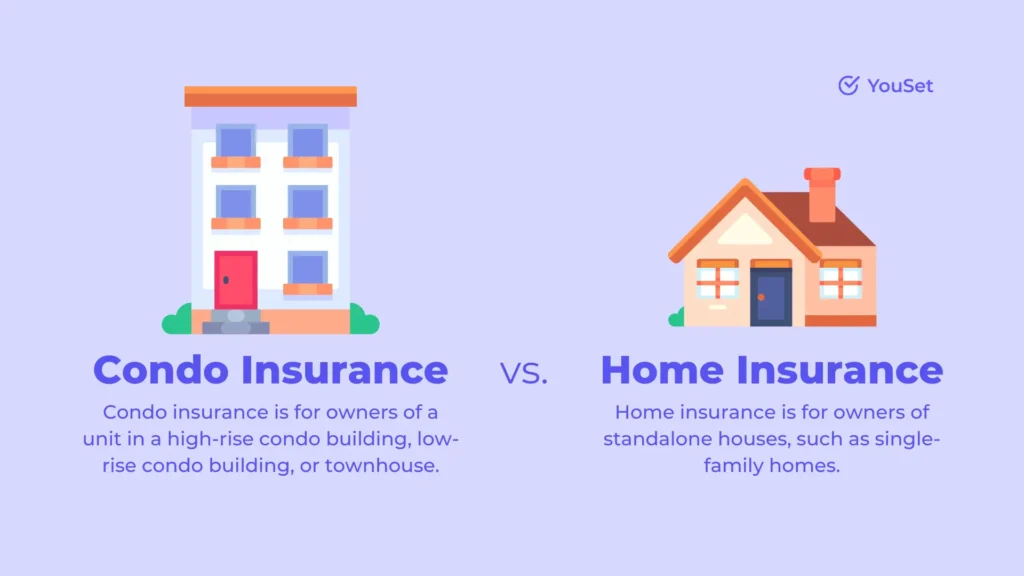 YouSet

Condo Insurance

Condo insurance is for owners of a unit in a high-rise condo building, low-rise condo building, or townhouse.

VS.

Home Insurance

Home insurance is for owners of standalone houses, such as single-family homes.